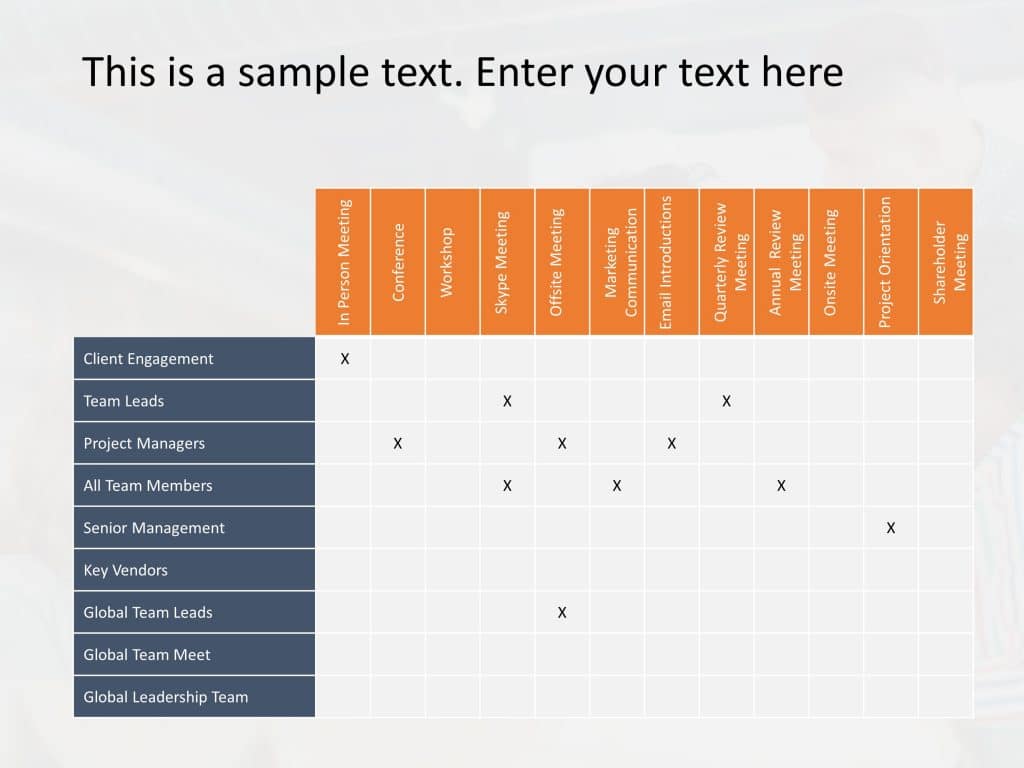 This is a sample text. Enter your text here

| | In Person Meeting | Conference | Workshop | Skype Meeting | Offsite Meeting | Marketing Communication | Email Introductions | Quarterly Review Meeting | Annual Review Meeting | Onsite Meeting | Project Orientation | Shareholder Meeting |
|---|---|---|---|---|---|---|---|---|---|---|---|---|
| Client Engagement | X | | | | | | | | | | | |
| Team Leads | | | | X | | | | X | | | | |
| Project Managers | | X | | | X | | X | | | | | |
| All Team Members | | | | X | | X | | | X | | | |
| Senior Management | | | | | | | | | | | X | |
| Key Vendors | | | | | | | | | | | | |
| Global Team Leads | | | | | X | | | | | | | |
| Global Team Meet | | | | | | | | | | | | |
| Global Leadership Team | | | | | | | | | | | | |